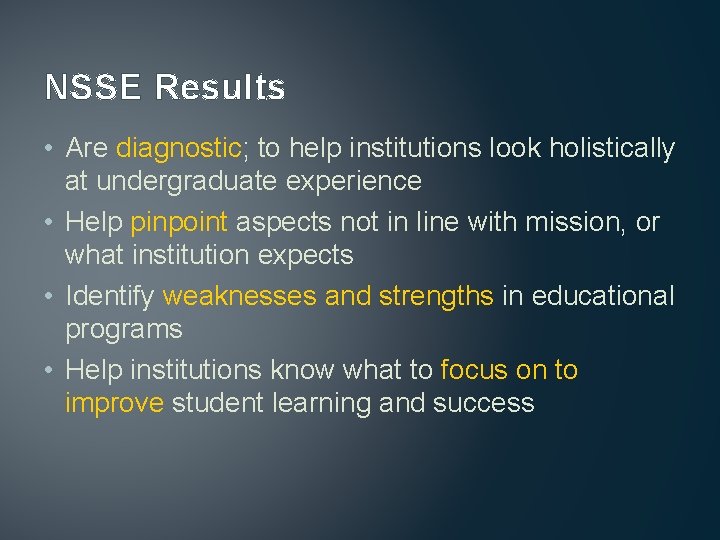 NSSE Results

• Are diagnostic; to help institutions look holistically at undergraduate experience
• Help pinpoint aspects not in line with mission, or what institution expects
• Identify weaknesses and strengths in educational programs
• Help institutions know what to focus on to improve student learning and success